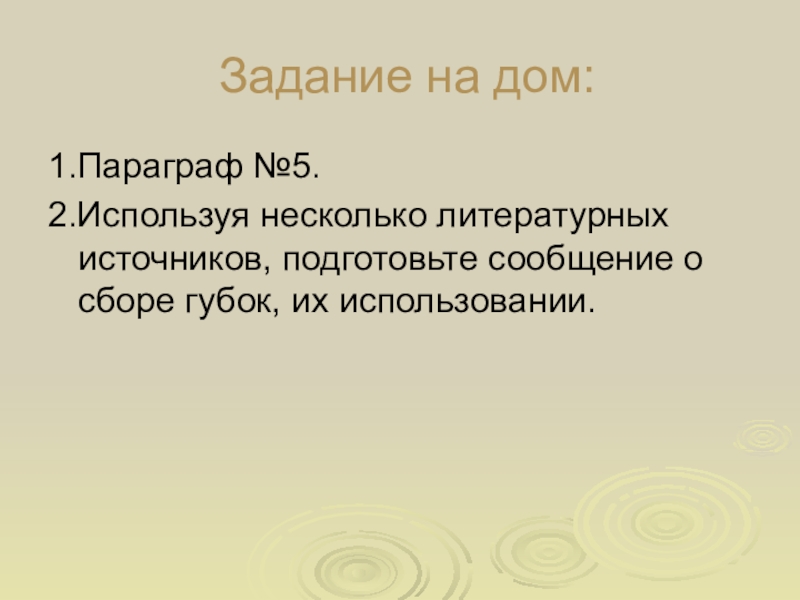 Задание на дом:

1.Параграф №5.

2.Используя несколько литературных источников, подготовьте сообщение о сборе губок, их использовании.